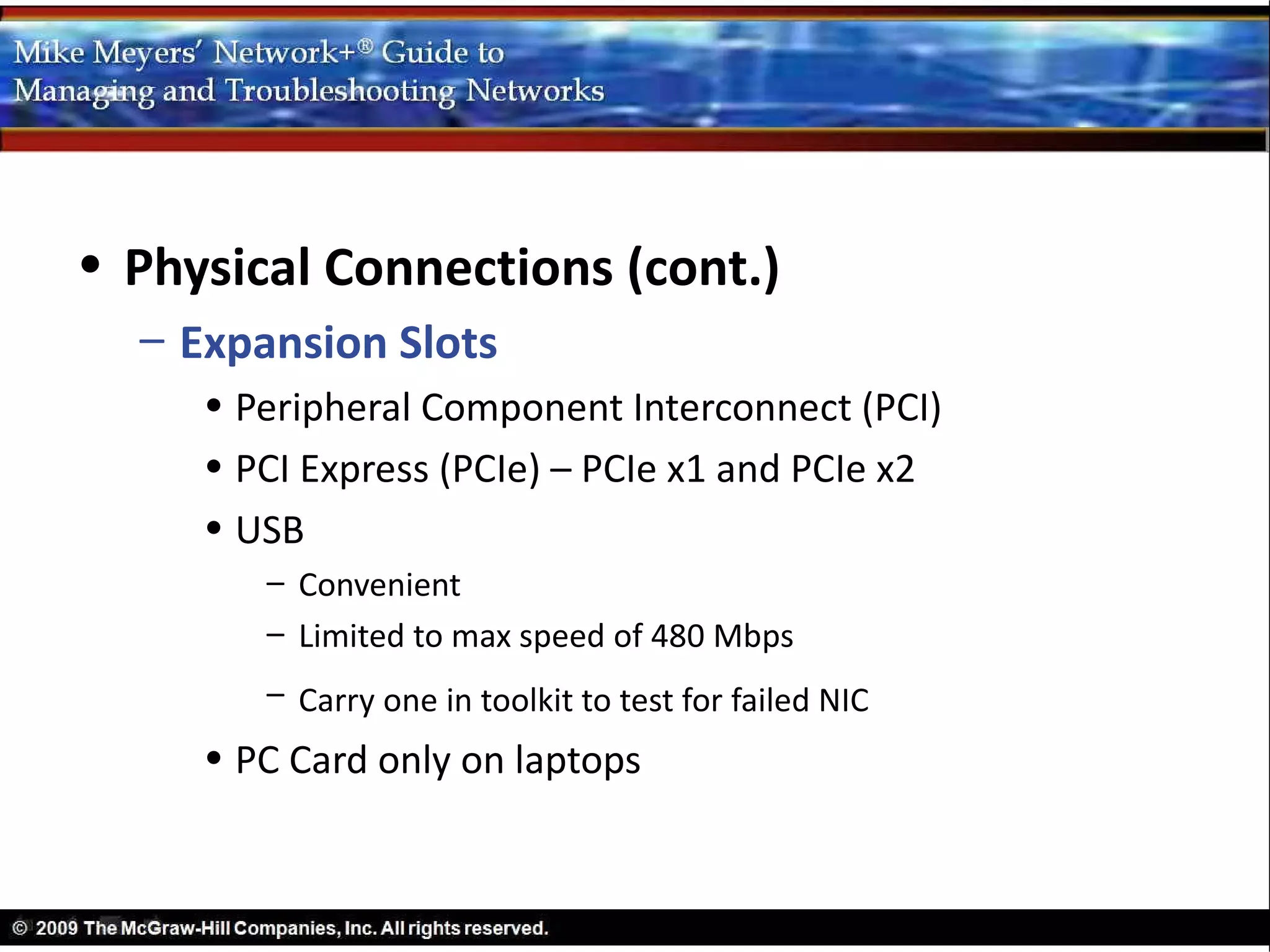 Mike Meyers' Network+® Guide to Managing and Troubleshooting Networks

• Physical Connections (cont.)

– Expansion Slots

• Peripheral Component Interconnect (PCI)

• PCI Express (PCIe) – PCIe x1 and PCIe x2

• USB

– Convenient

– Limited to max speed of 480 Mbps

– Carry one in toolkit to test for failed NIC

• PC Card only on laptops

© 2009 The McGraw-Hill Companies, Inc. All rights reserved.